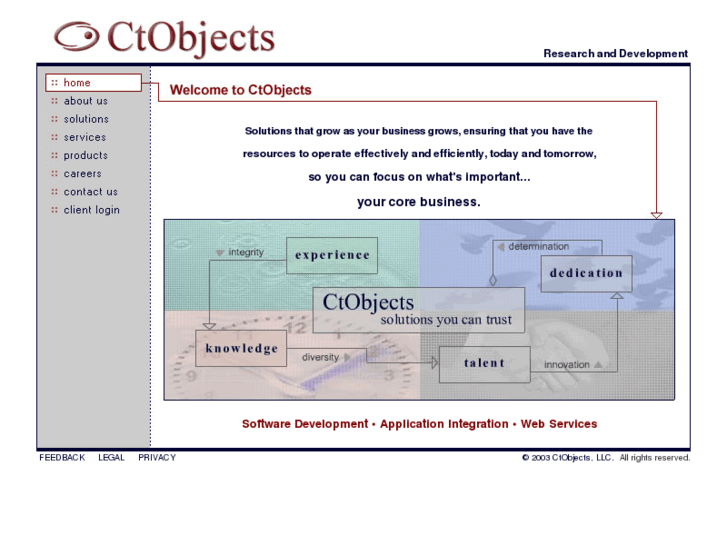 CtObjects

Research and Development

:: home
:: about us
:: solutions
:: services
:: products
:: careers
:: contact us
:: client login

Welcome to CtObjects

Solutions that grow as your business grows, ensuring that you have the resources to operate effectively and efficiently, today and tomorrow, so you can focus on what's important...

your core business.

integrity
experience
determination
dedication
CtObjects
solutions you can trust
knowledge
diversity
talent
innovation

Software Development • Application Integration • Web Services

FEEDBACK LEGAL PRIVACY

© 2003 CtObjects, LLC. All rights reserved.